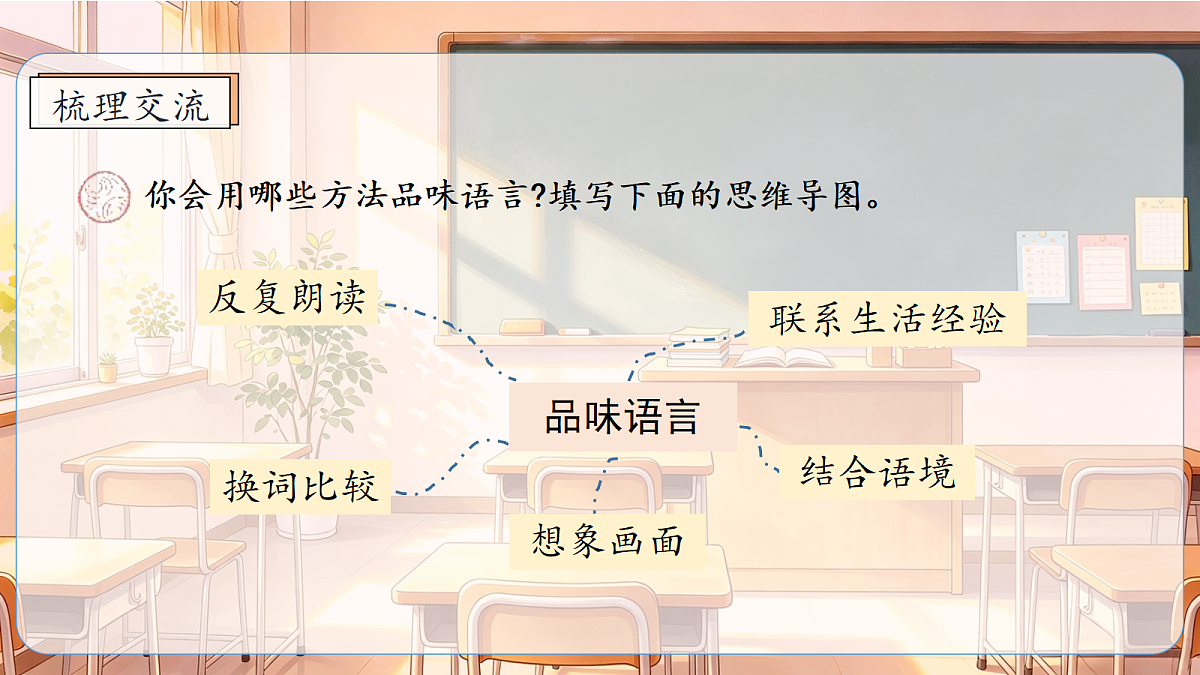 梳理交流

你会用哪些方法品味语言?填写下面的思维导图。

反复朗读

联系生活经验

品味语言

换词比较

结合语境

想象画面